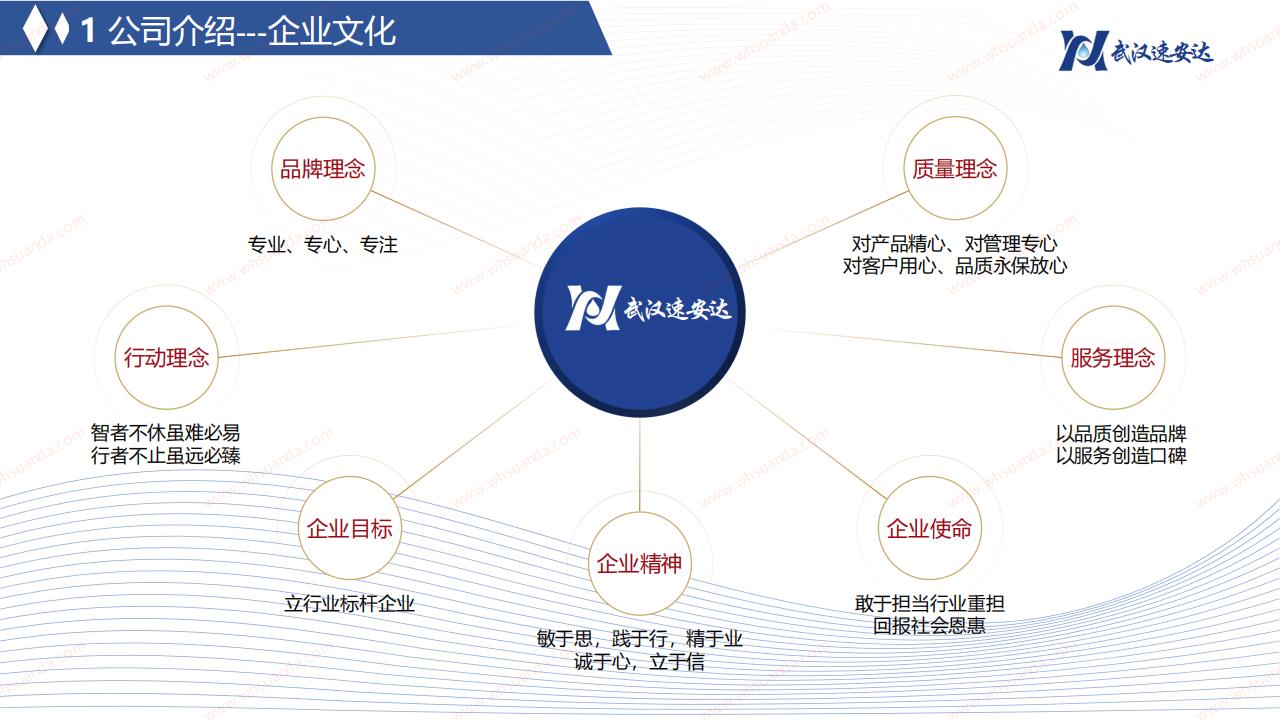 1 公司介绍---企业文化

武汉速安达

品牌理念

专业、专心、专注

质量理念

对产品精心、对管理专心
对客户用心、品质永保放心

武汉速安达

行动理念

智者不休虽难必易
行者不止虽远必臻

服务理念

以品质创造品牌
以服务创造口碑

企业目标

立行业标杆企业

企业精神

敏于思，践于行，精于业
诚于心，立于信

企业使命

敢于担当行业重担
回报社会恩惠

www.whsuanda.com